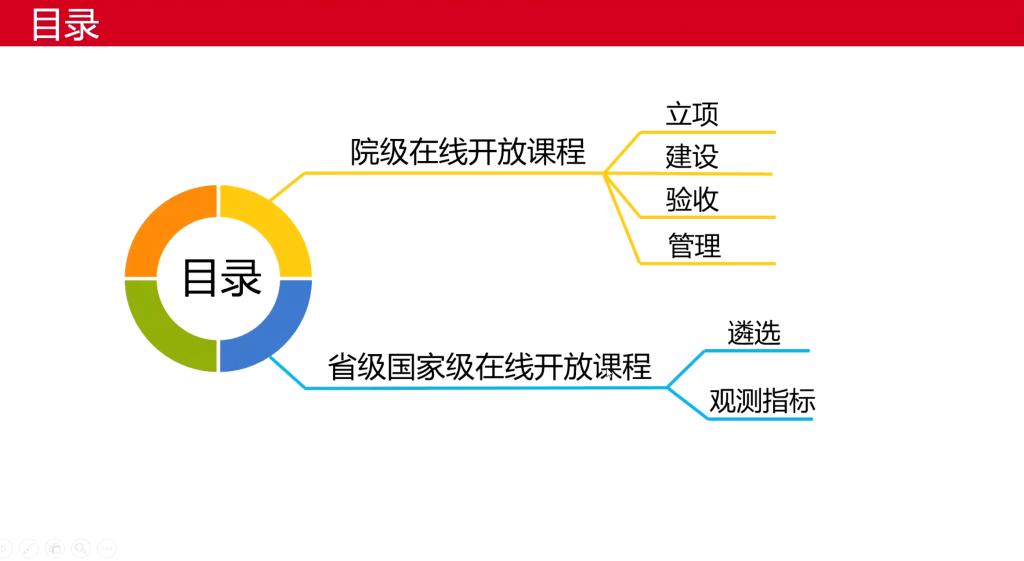 目录

目录

院级在线开放课程

立项

建设

验收

管理

省级国家级在线开放课程

遴选

观测指标